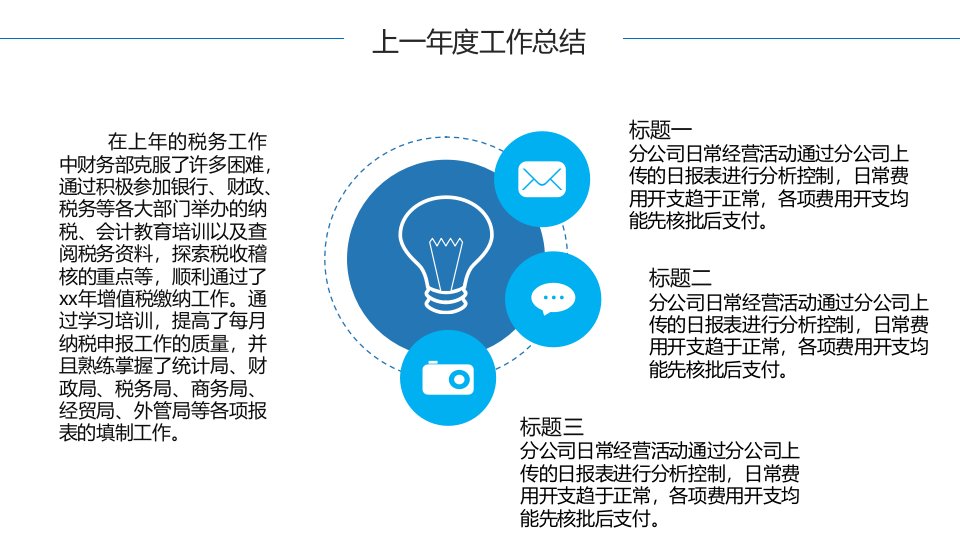 上一年度工作总结

在上年的税务工作中财务部克服了许多困难，通过积极参加银行、财政、税务等各大部门举办的纳税、会计教育培训以及查阅税务资料，探索税收稽核的重点等，顺利通过了xx年增值税缴纳工作。通过学习培训，提高了每月纳税申报工作的质量，并且熟练掌握了统计局、财政局、税务局、商务局、经贸局、外管局等各项报表的填制工作。

标题一
分公司日常经营活动通过分公司上传的日报表进行分析控制，日常费用开支趋于正常，各项费用开支均能先核批后支付。

标题二
分公司日常经营活动通过分公司上传的日报表进行分析控制，日常费用开支趋于正常，各项费用开支均能先核批后支付。

标题三
分公司日常经营活动通过分公司上传的日报表进行分析控制，日常费用开支趋于正常，各项费用开支均能先核批后支付。